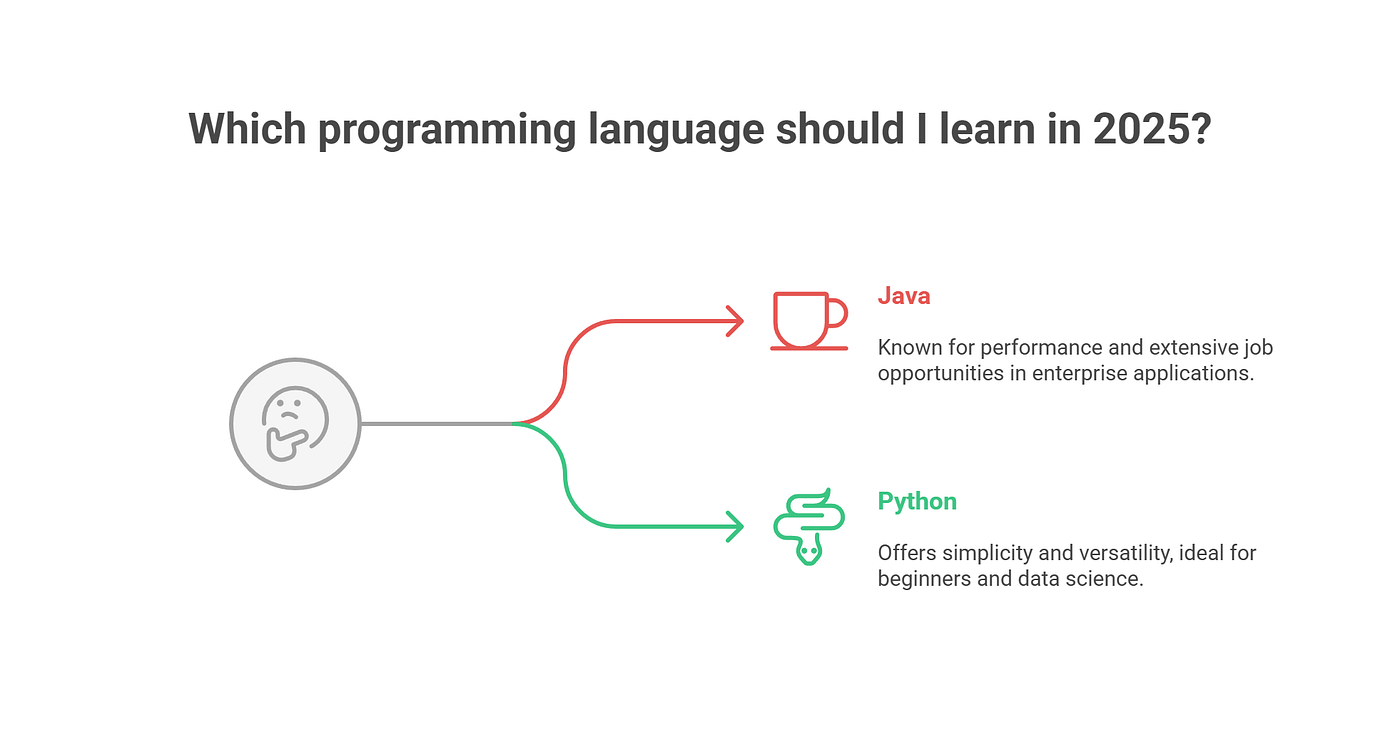 Which programming language should I learn in 2025?

Java

Known for performance and extensive job opportunities in enterprise applications.

Python

Offers simplicity and versatility, ideal for beginners and data science.